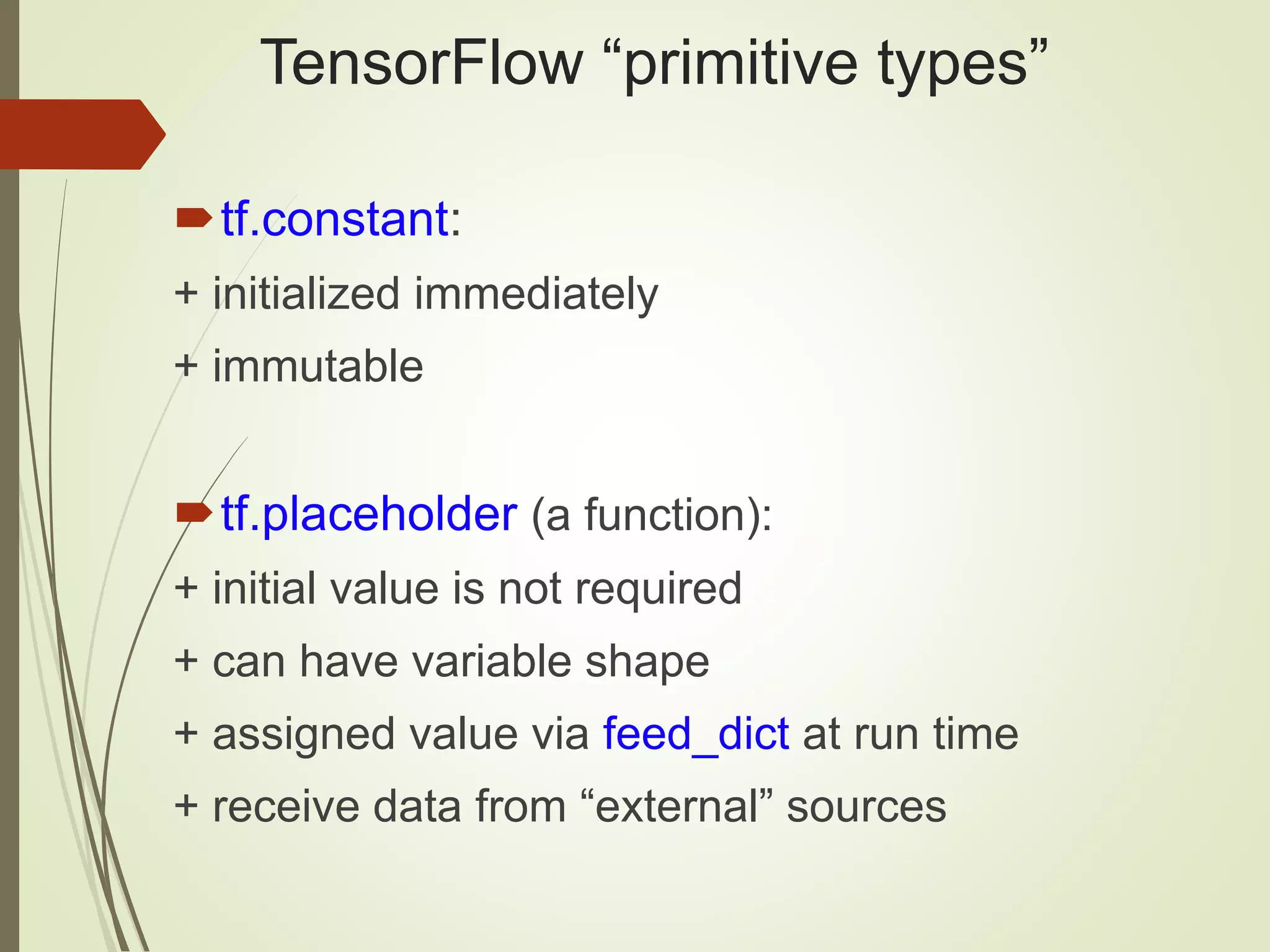 TensorFlow “primitive types”

tf.constant:

+ initialized immediately

+ immutable

tf.placeholder (a function):

+ initial value is not required

+ can have variable shape

+ assigned value via feed_dict at run time

+ receive data from “external” sources